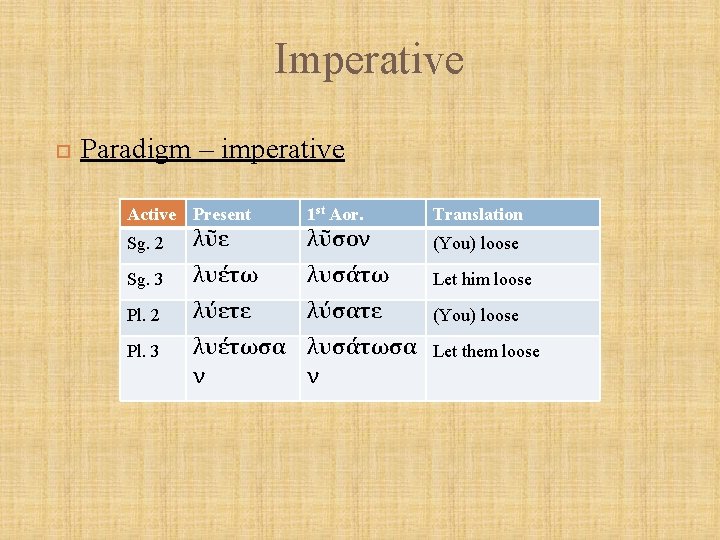 Imperative

Paradigm – imperative

| Active | Present | 1st Aor. | Translation |
|---|---|---|---|
| Sg. 2 | λῦε | λῦσον | (You) loose |
| Sg. 3 | λυέτω | λυσάτω | Let him loose |
| Pl. 2 | λύετε | λύσατε | (You) loose |
| Pl. 3 | λυέτωσαν | λυσάτωσαν | Let them loose |